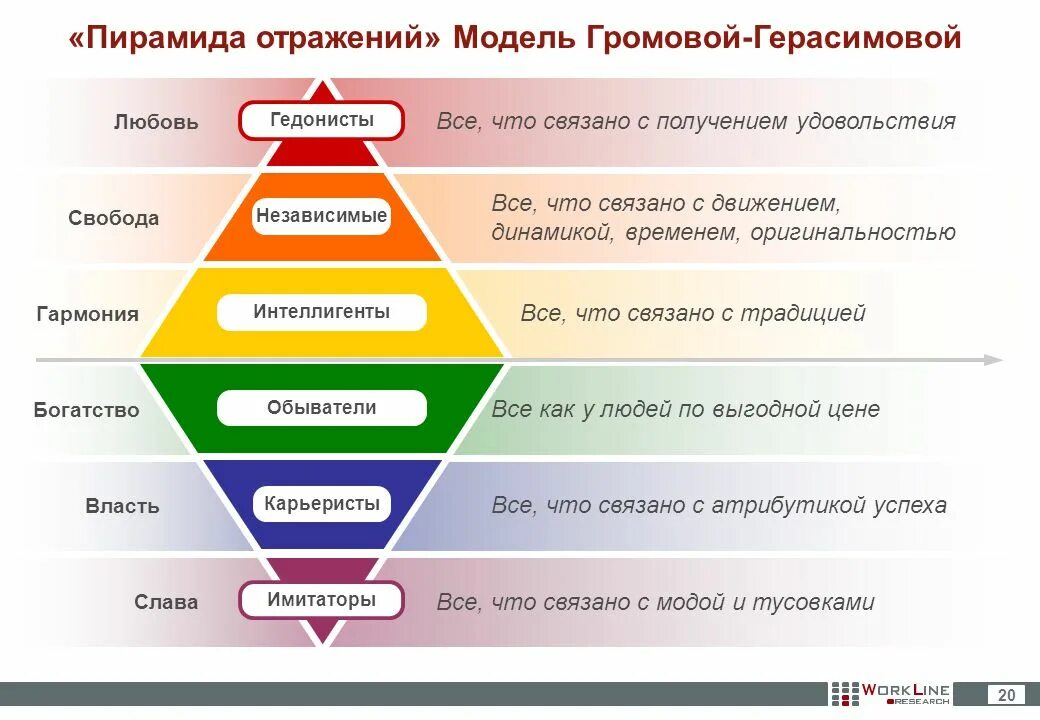 «Пирамида отражений» Модель Громовой-Герасимовой

Любовь
Гедонисты
Все, что связано с получением удовольствия

Свобода
Независимые
Все, что связано с движением, динамикой, временем, оригинальностью

Гармония
Интеллигенты
Все, что связано с традицией

Богатство
Обыватели
Все как у людей по выгодной цене

Власть
Карьеристы
Все, что связано с атрибутикой успеха

Слава
Имитаторы
Все, что связано с модой и тусовками

WORKLINE RESEARCH
20